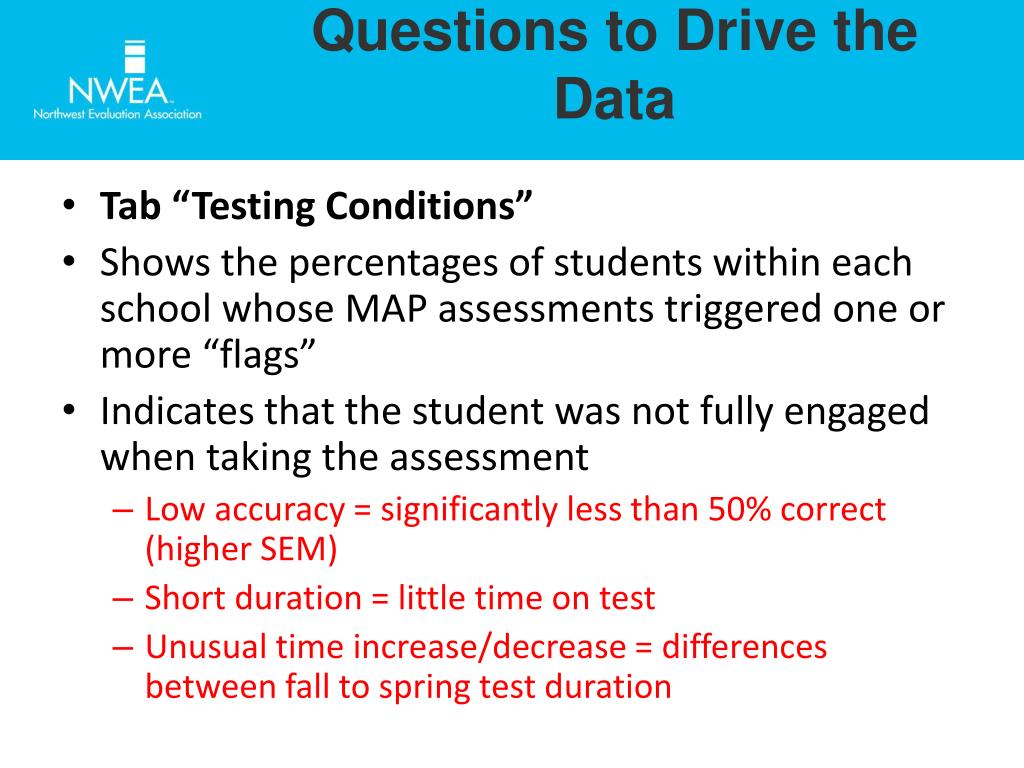 NWEA
Northwest Evaluation Association

Questions to Drive the Data

• Tab “Testing Conditions”
• Shows the percentages of students within each school whose MAP assessments triggered one or more “flags”
• Indicates that the student was not fully engaged when taking the assessment
– Low accuracy = significantly less than 50% correct (higher SEM)
– Short duration = little time on test
– Unusual time increase/decrease = differences between fall to spring test duration